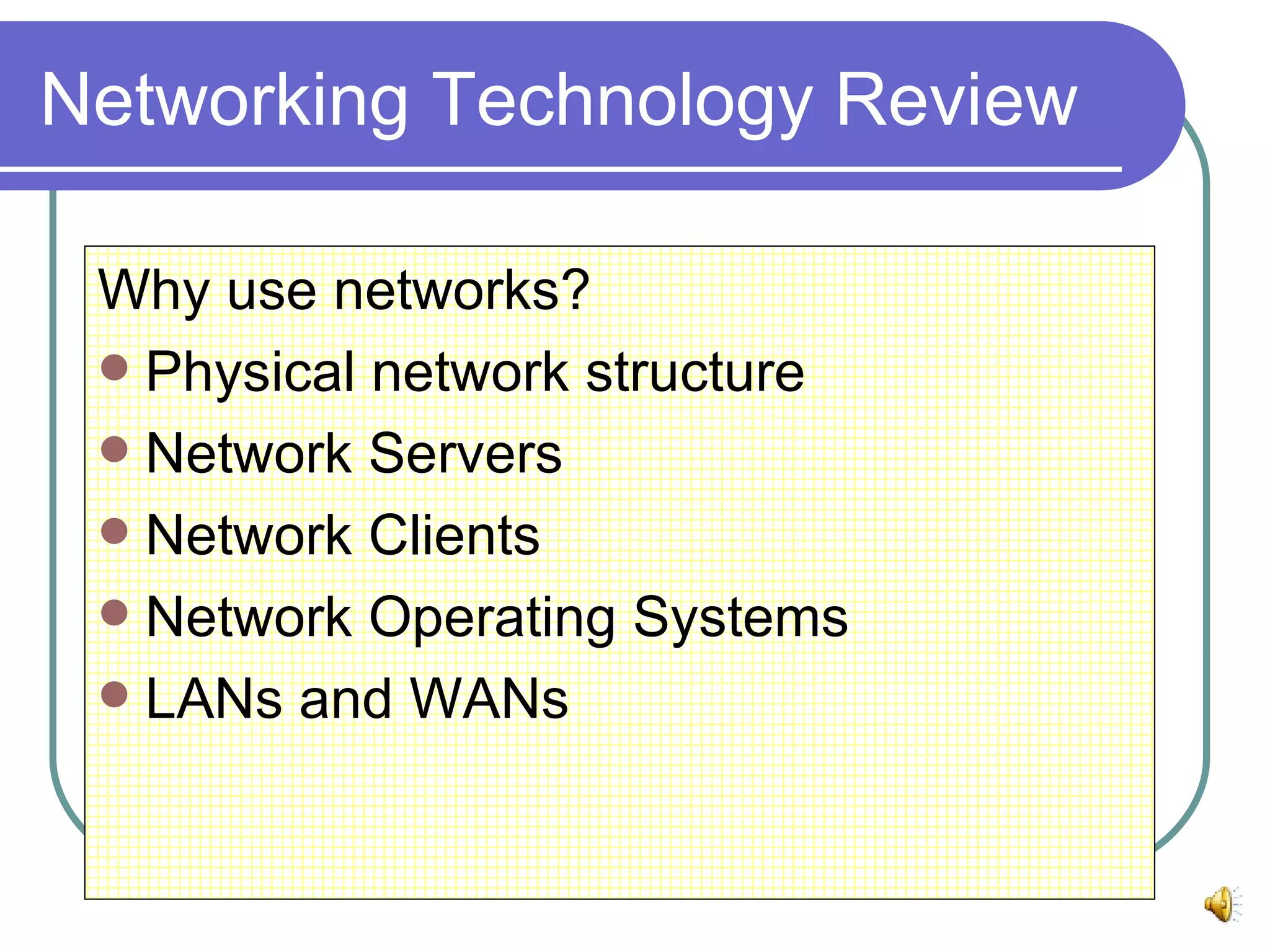 Networking Technology Review

Why use networks?

- Physical network structure
- Network Servers
- Network Clients
- Network Operating Systems
- LANs and WANs